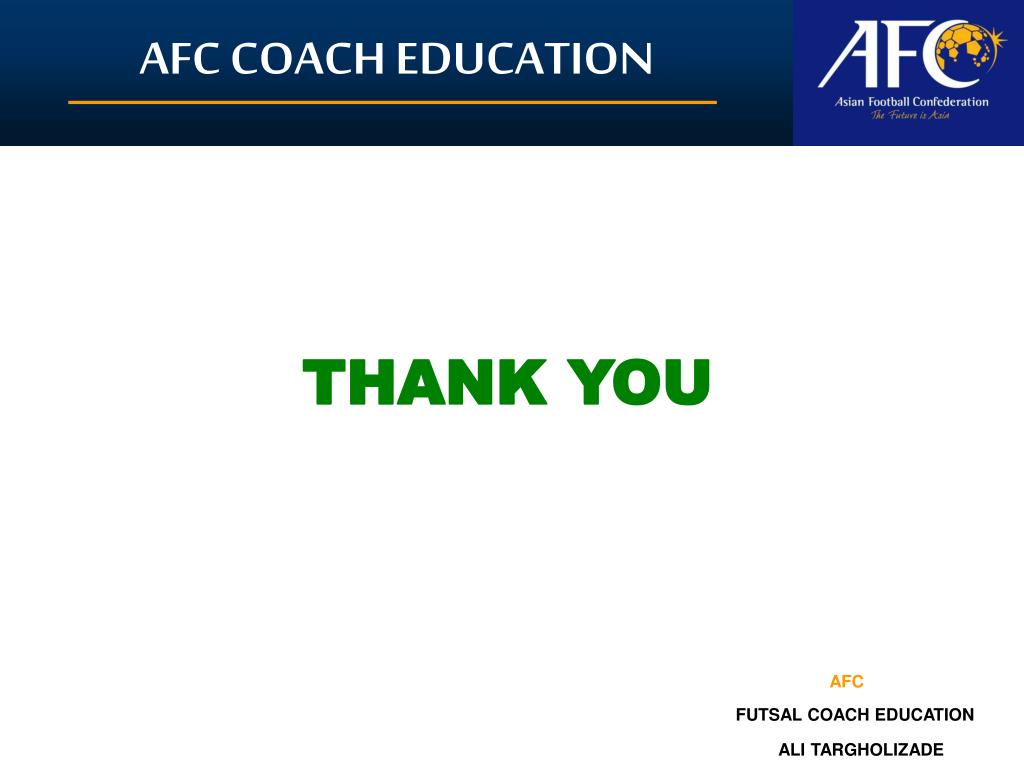 AFC COACH EDUCATION

AFC
Asian Football Confederation
The Future is Asia

THANK YOU

AFC
FUTSAL COACH EDUCATION
ALI TARGHOLIZADE